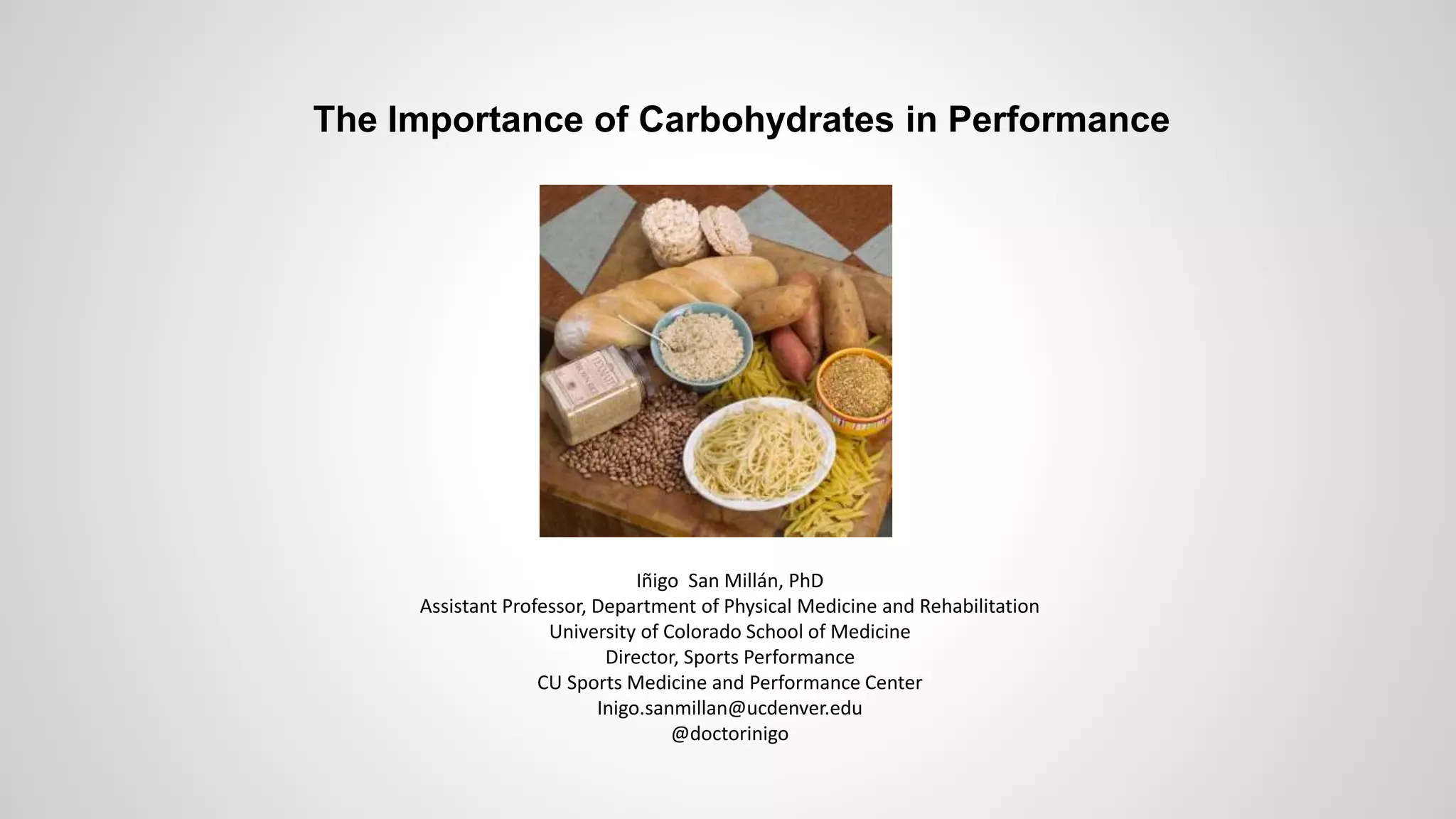 The Importance of Carbohydrates in Performance

Iñigo San Millán, PhD
Assistant Professor, Department of Physical Medicine and Rehabilitation
University of Colorado School of Medicine
Director, Sports Performance
CU Sports Medicine and Performance Center
Inigo.sanmillan@ucdenver.edu
@doctorinigo